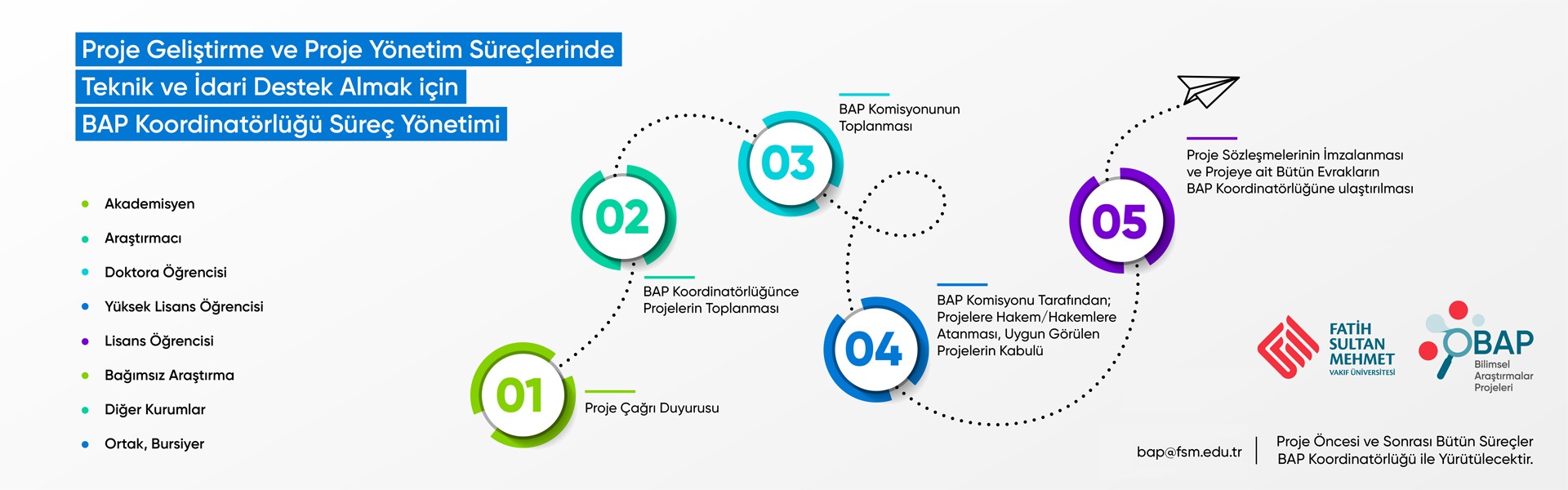 Proje Geliştirme ve Proje Yönetim Süreçlerinde
Teknik ve İdari Destek Almak için
BAP Koordinatörlüğü Süreç Yönetimi

Akademisyen
Araştırmacı
Doktora Öğrencisi
Yüksek Lisans Öğrencisi
Lisans Öğrencisi
Bağımsız Araştırma
Diğer Kurumlar
Ortak, Bursiyer

01
Proje Çağrı Duyurusu

02
BAP Koordinatörlüğünce Projelerin Toplanması

03
BAP Komisyonunun Toplanması

04
BAP Komisyonu Tarafından; Projelere Hakem/Hakemlere Atanması, Uygun Görülen Projelerin Kabulü

05
Proje Sözleşmelerinin İmzalanması ve Projeye ait Bütün Evrakların BAP Koordinatörlüğüne ulaştırılması

FATİH SULTAN MEHMET VAKIF ÜNİVERSİTESİ

BAP Bilimsel Araştırmalar Projeleri

bap@fsm.edu.tr

Proje Öncesi ve Sonrası Bütün Süreçler BAP Koordinatörlüğü ile Yürütülecektir.